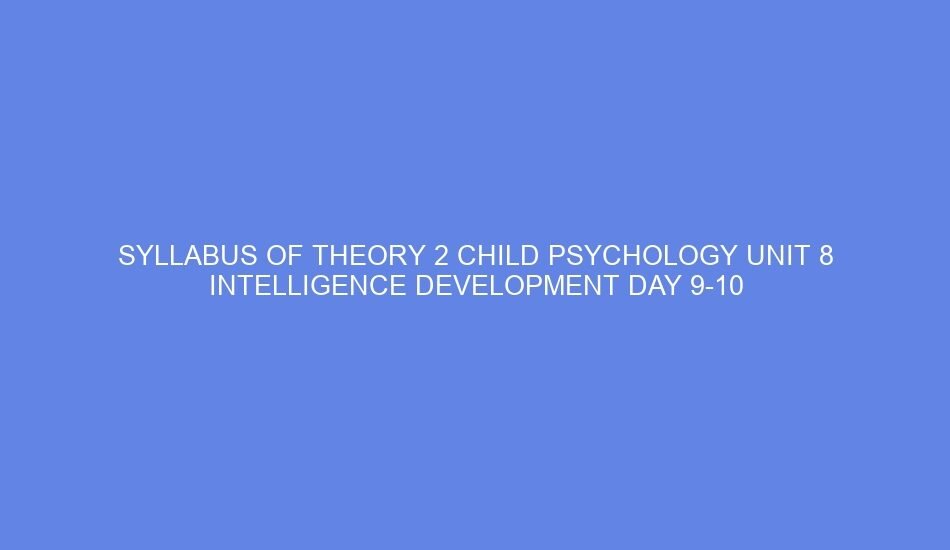 SYLLABUS OF THEORY 2 CHILD PSYCHOLOGY UNIT 8 INTELLIGENCE DEVELOPMENT DAY 9-10